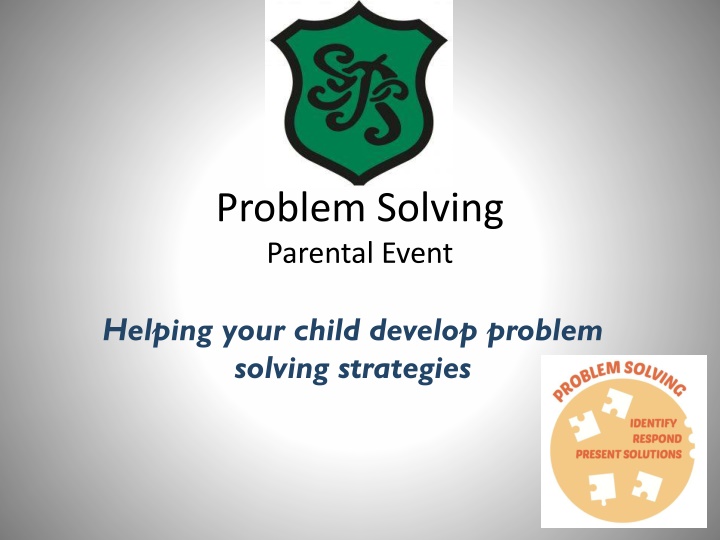 SPS

Problem Solving
Parental Event

Helping your child develop problem solving strategies

PROBLEM SOLVING
IDENTIFY
RESPOND
PRESENT SOLUTIONS